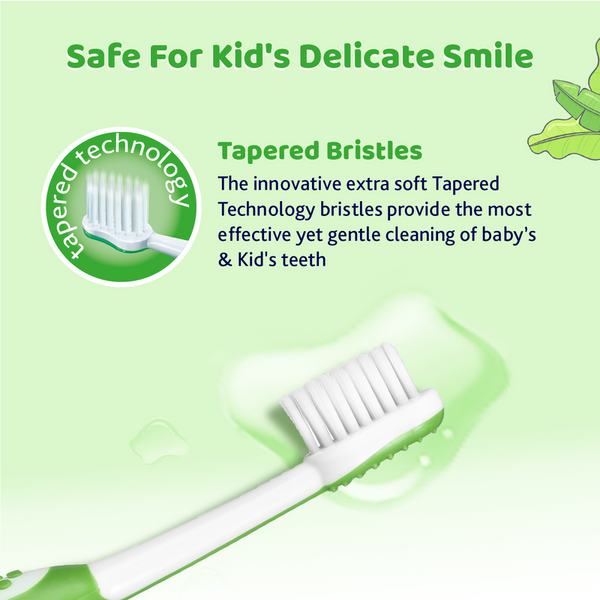 Safe For Kid's Delicate Smile

tapered technology

Tapered Bristles

The innovative extra soft Tapered Technology bristles provide the most effective yet gentle cleaning of baby's & Kid's teeth